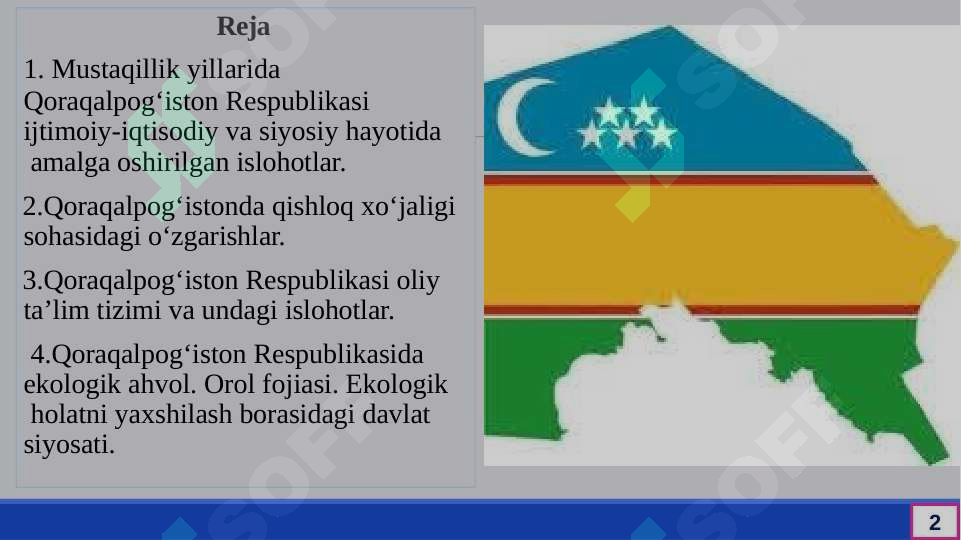 Reja

1. Mustaqillik yillarida Qoraqalpog‘iston Respublikasi ijtimoiy-iqtisodiy va siyosiy hayotida amalga oshirilgan islohotlar.

2.Qoraqalpog‘istonda qishloq xo‘jaligi sohasidagi o‘zgarishlar.

3.Qoraqalpog‘iston Respublikasi oliy ta’lim tizimi va undagi islohotlar.

4.Qoraqalpog‘iston Respublikasida ekologik ahvol. Orol fojiasi. Ekologik holatni yaxshilash borasidagi davlat siyosati.

2